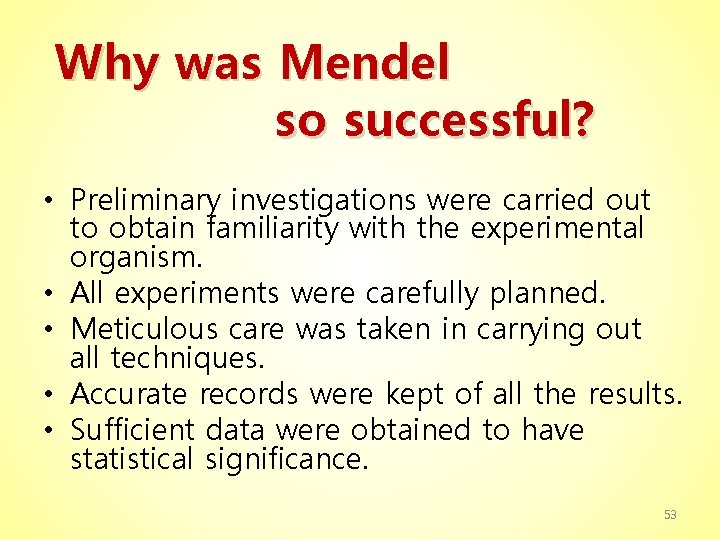 Why was Mendel so successful?

• Preliminary investigations were carried out to obtain familiarity with the experimental organism.
• All experiments were carefully planned.
• Meticulous care was taken in carrying out all techniques.
• Accurate records were kept of all the results.
• Sufficient data were obtained to have statistical significance.

53